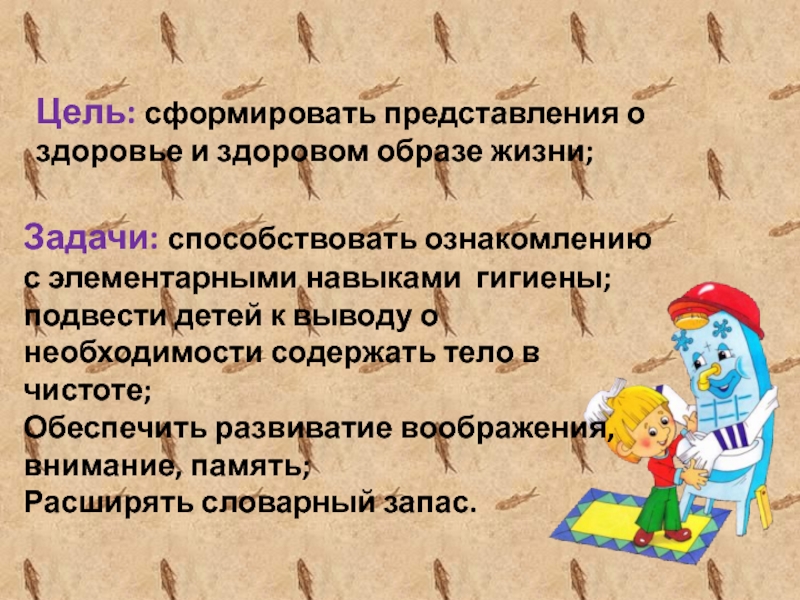 Цель: сформировать представления о здоровье и здоровом образе жизни;

Задачи: способствовать ознакомлению с элементарными навыками гигиены;
подвести детей к выводу о необходимости содержать тело в чистоте;
Обеспечить развиватие воображения, внимание, память;
Расширять словарный запас.